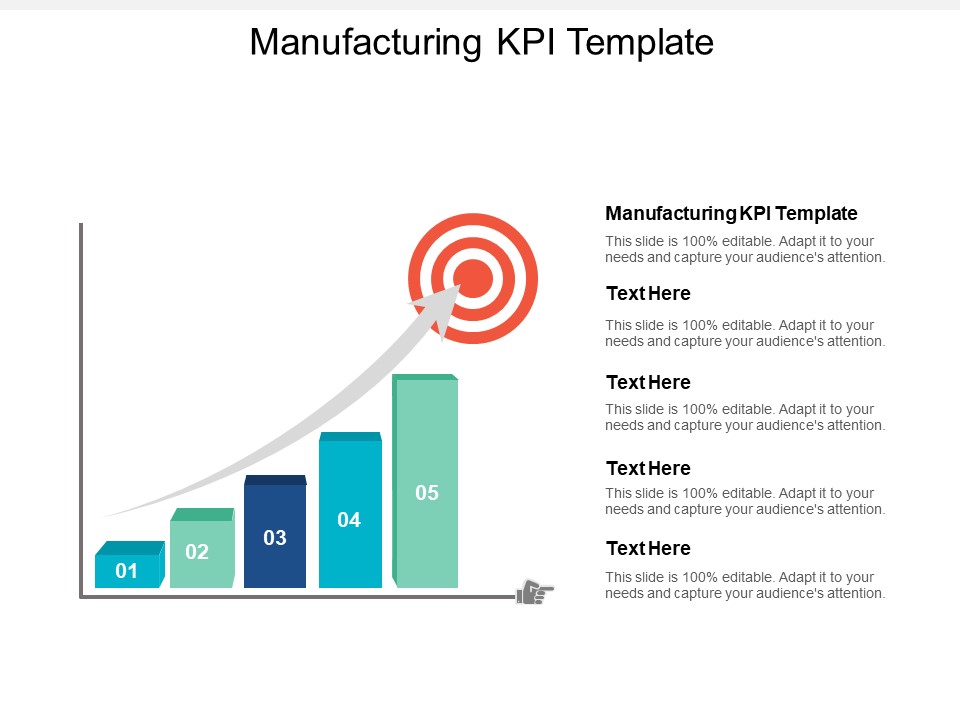 Manufacturing KPI Template

01

02

03

04

05

Manufacturing KPI Template

This slide is 100% editable. Adapt it to your needs and capture your audience's attention.

Text Here

This slide is 100% editable. Adapt it to your needs and capture your audience's attention.

Text Here

This slide is 100% editable. Adapt it to your needs and capture your audience's attention.

Text Here

This slide is 100% editable. Adapt it to your needs and capture your audience's attention.

Text Here

This slide is 100% editable. Adapt it to your needs and capture your audience's attention.